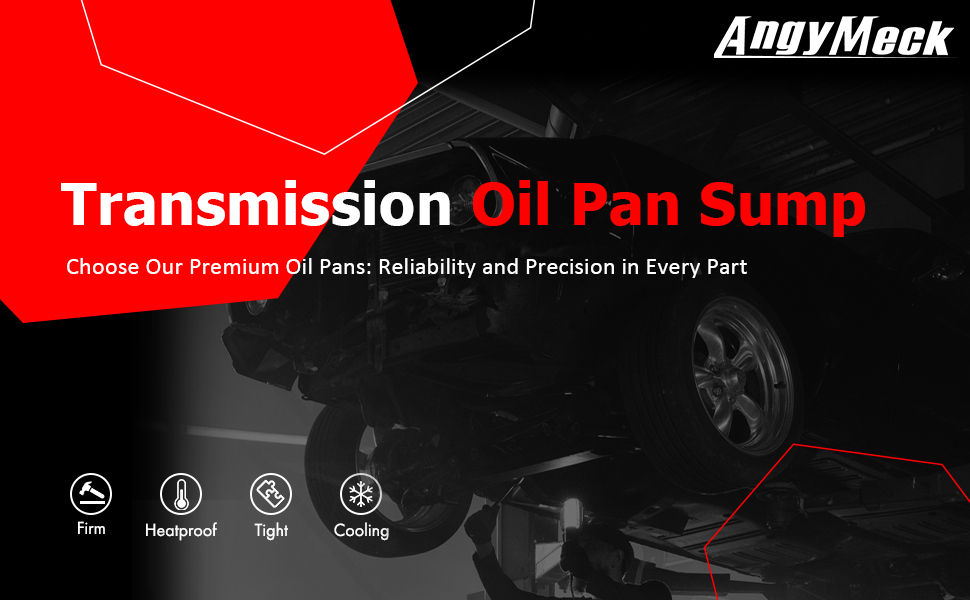 AngyMeck

Transmission Oil Pan Sump

Choose Our Premium Oil Pans: Reliability and Precision in Every Part

Firm

Heatproof

Tight

Cooling